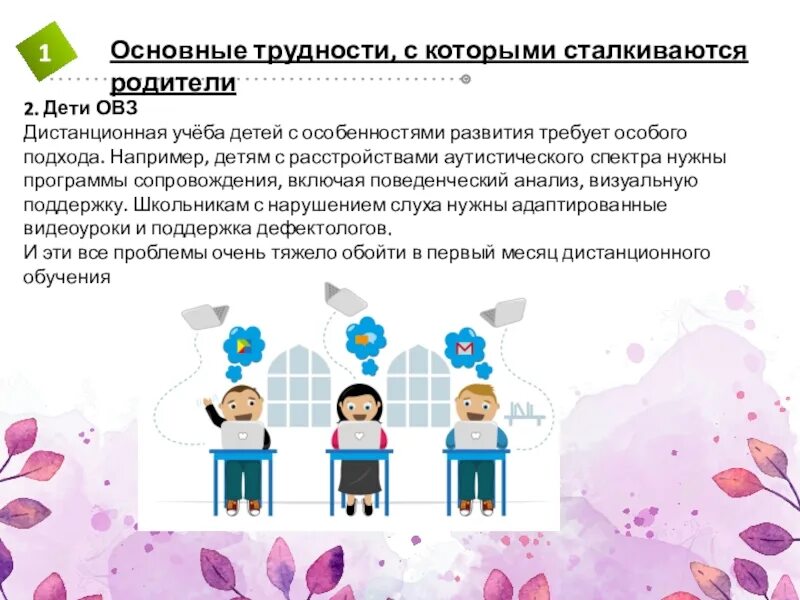 1

Основные трудности, с которыми сталкиваются родители

2. Дети ОВЗ
Дистанционная учёба детей с особенностями развития требует особого подхода. Например, детям с расстройствами аутистического спектра нужны программы сопровождения, включая поведенческий анализ, визуальную поддержку. Школьникам с нарушением слуха нужны адаптированные видеоуроки и поддержка дефектологов.
И эти все проблемы очень тяжело обойти в первый месяц дистанционного обучения